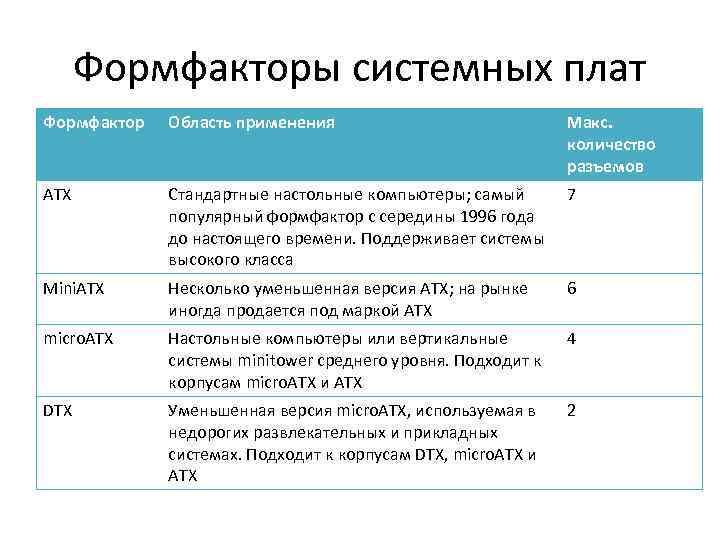 Формфакторы системных плат

| Формфактор | Область применения | Макс. количество разъемов |
|---|---|---|
| ATX | Стандартные настольные компьютеры; самый популярный формфактор с середины 1996 года до настоящего времени. Поддерживает системы высокого класса | 7 |
| MiniATX | Несколько уменьшенная версия ATX; на рынке иногда продается под маркой ATX | 6 |
| microATX | Настольные компьютеры или вертикальные системы minitower среднего уровня. Подходит к корпусам microATX и ATX | 4 |
| DTX | Уменьшенная версия microATX, используемая в недорогих развлекательных и прикладных системах. Подходит к корпусам DTX, microATX и ATX | 2 |